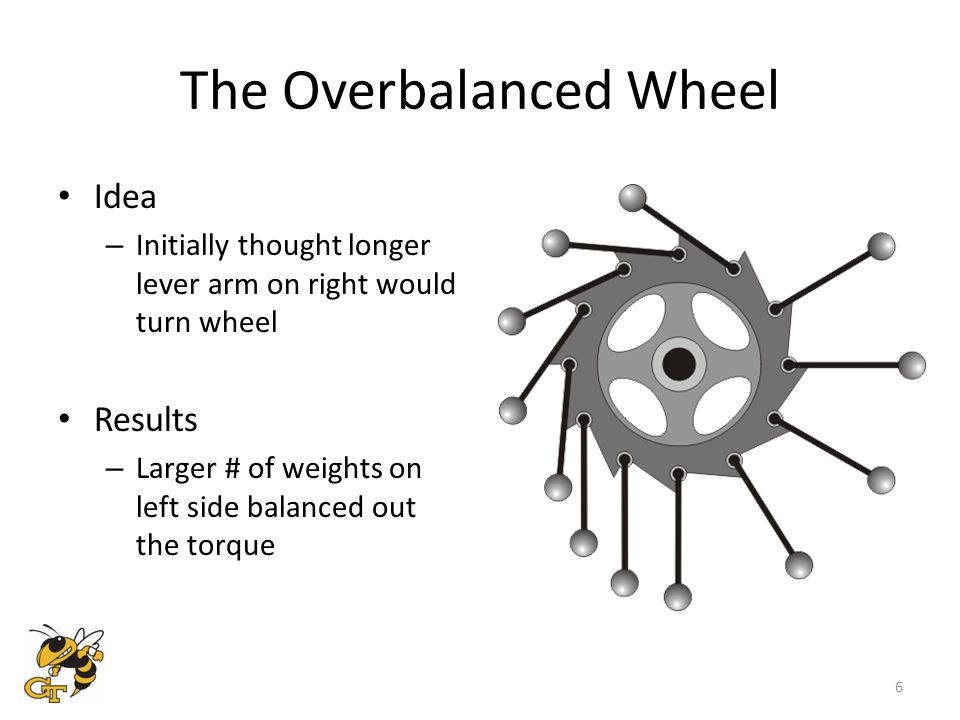 The Overbalanced Wheel

• Idea
– Initially thought longer lever arm on right would turn wheel

• Results
– Larger # of weights on left side balanced out the torque

GT

6